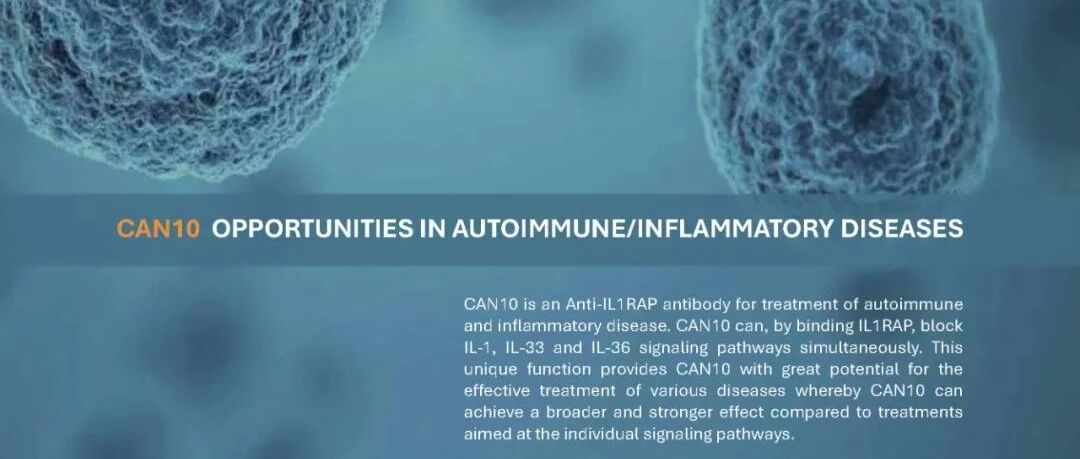 CAN10 OPPORTUNITIES IN AUTOIMMUNE/INFLAMMATORY DISEASES

CAN10 is an Anti-IL1RAP antibody for treatment of autoimmune and inflammatory disease. CAN10 can, by binding IL1RAP, block IL-1, IL-33 and IL-36 signaling pathways simultaneously. This unique function provides CAN10 with great potential for the effective treatment of various diseases whereby CAN10 can achieve a broader and stronger effect compared to treatments aimed at the individual signaling pathways.